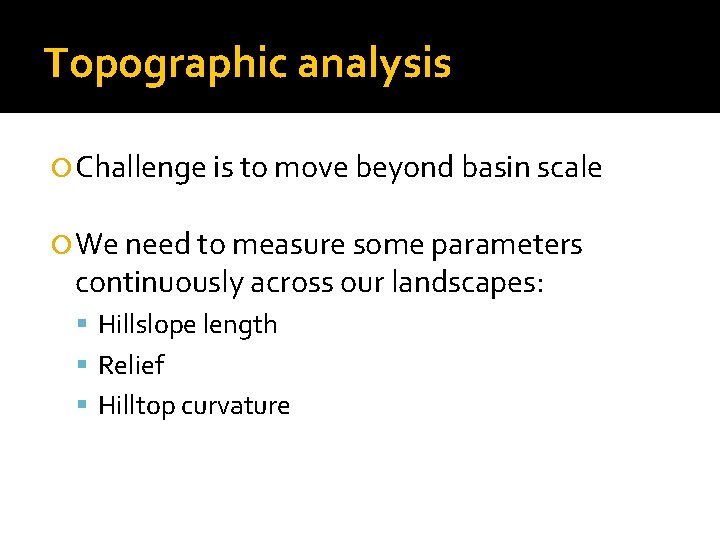 Topographic analysis

Challenge is to move beyond basin scale

We need to measure some parameters continuously across our landscapes:

Hillslope length

Relief

Hilltop curvature